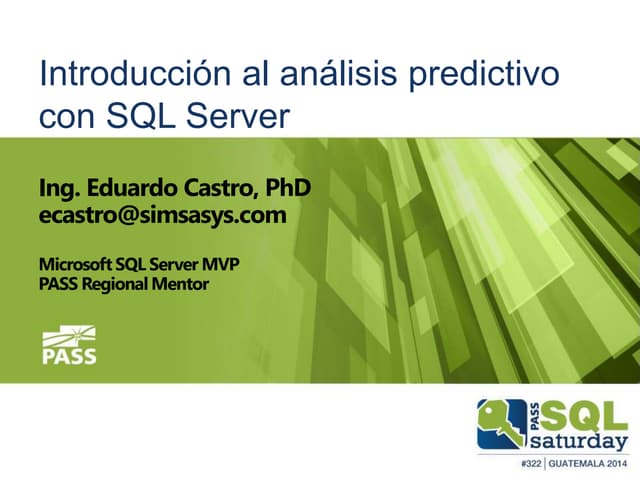 Introducción al análisis predictivo con SQL Server

Ing. Eduardo Castro, PhD
ecastro@simsasys.com

Microsoft SQL Server MVP
PASS Regional Mentor

PASS

PASS SQL saturday

#322 | GUATEMALA 2014